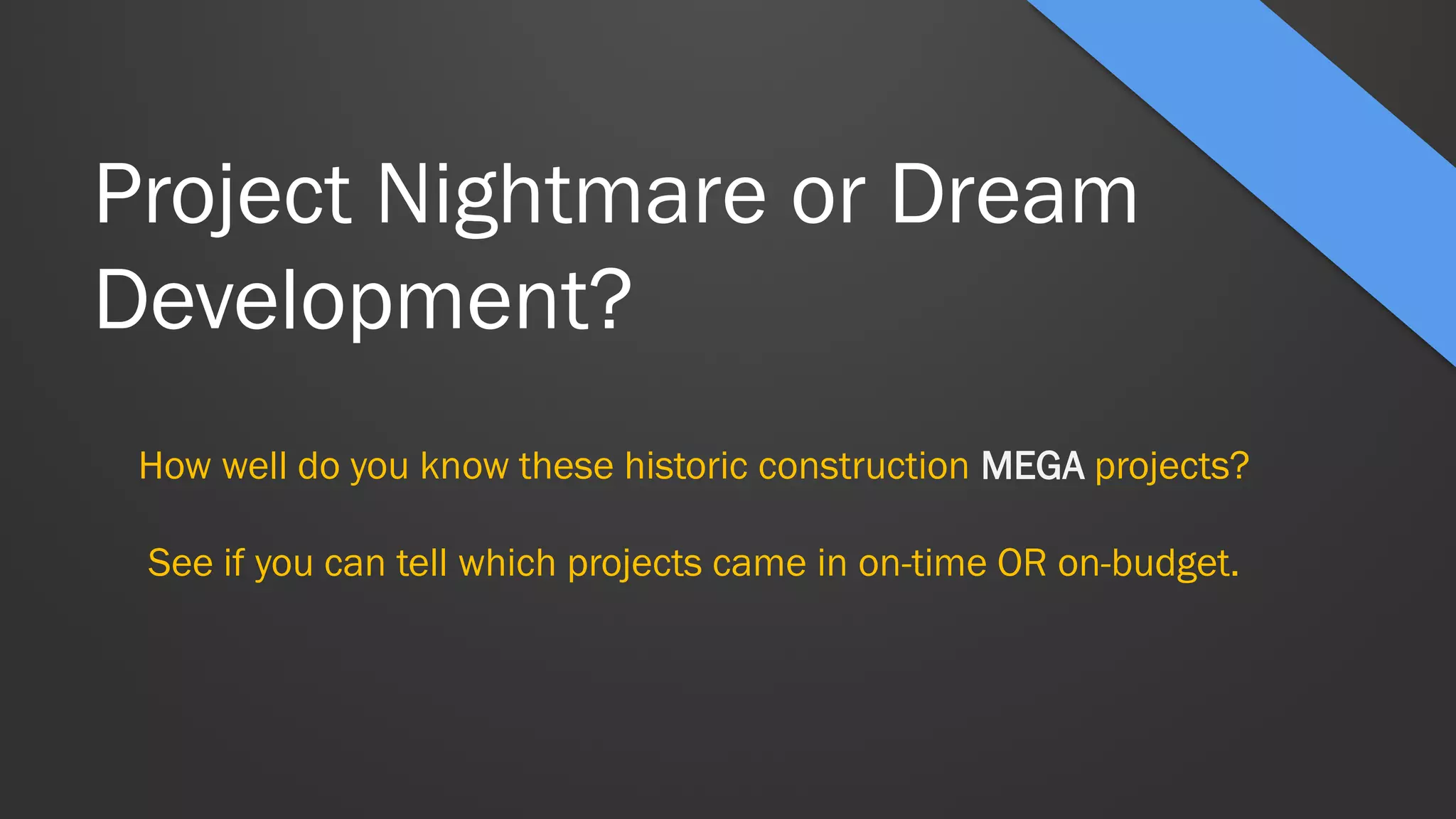 Project Nightmare or Dream Development?

How well do you know these historic construction MEGA projects?

See if you can tell which projects came in on-time OR on-budget.